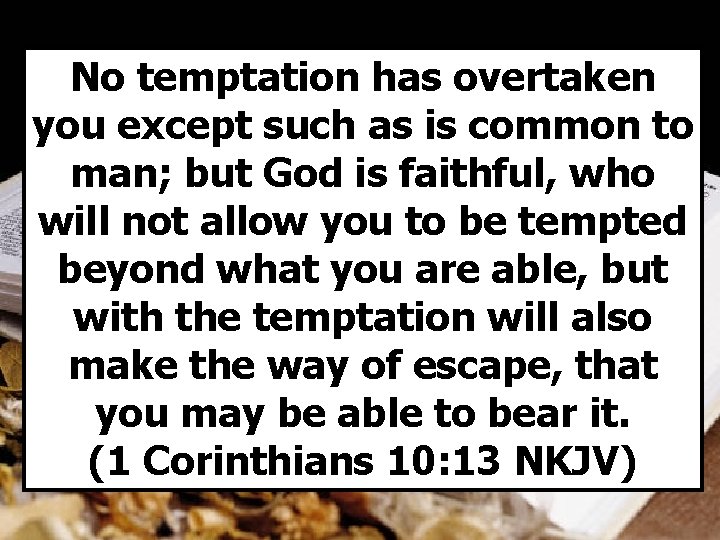 No temptation has overtaken you except such as is common to man; but God is faithful, who will not allow you to be tempted beyond what you are able, but with the temptation will also make the way of escape, that you may be able to bear it.
(1 Corinthians 10:13 NKJV)